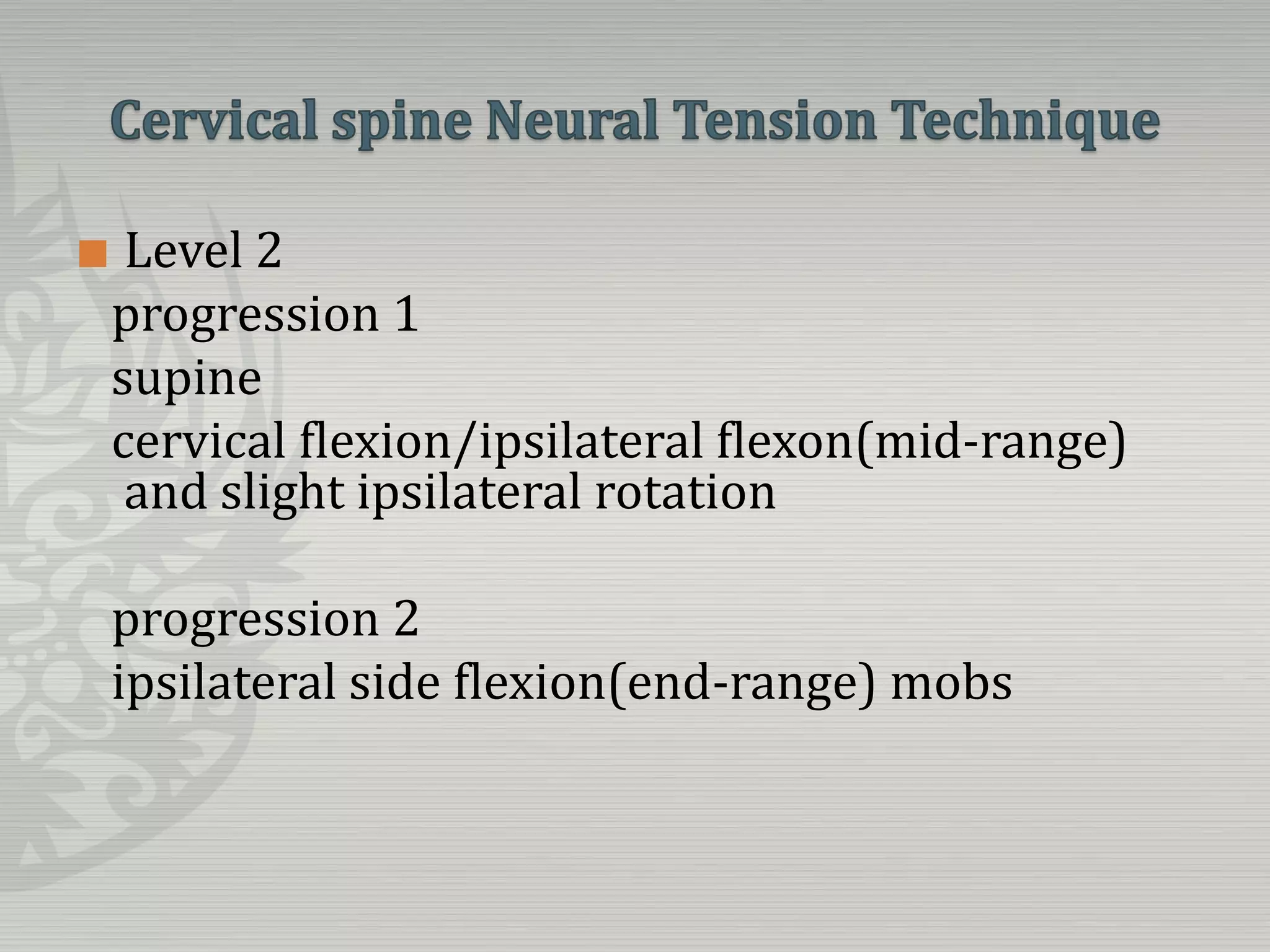 Cervical spine Neural Tension Technique

Level 2
progression 1
supine
cervical flexion/ipsilateral flexon(mid-range) and slight ipsilateral rotation

progression 2
ipsilateral side flexion(end-range) mobs